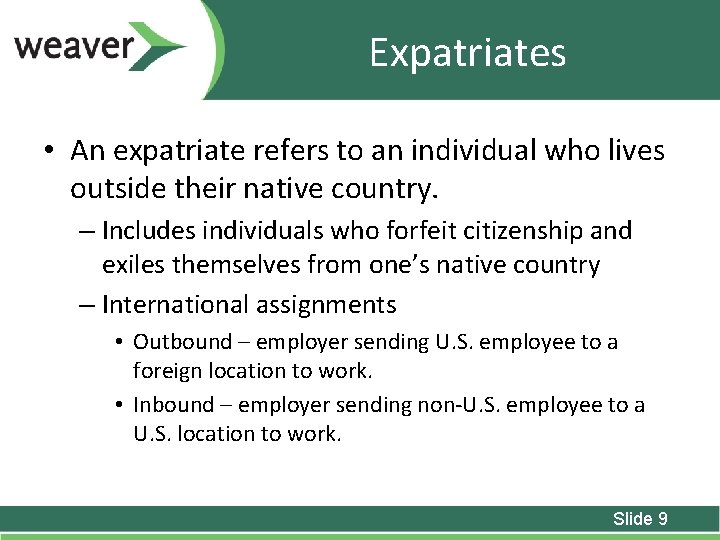 weaver

Expatriates

• An expatriate refers to an individual who lives outside their native country.

– Includes individuals who forfeit citizenship and exiles themselves from one's native country

– International assignments

• Outbound – employer sending U.S. employee to a foreign location to work.

• Inbound – employer sending non-U.S. employee to a U.S. location to work.

Slide 9